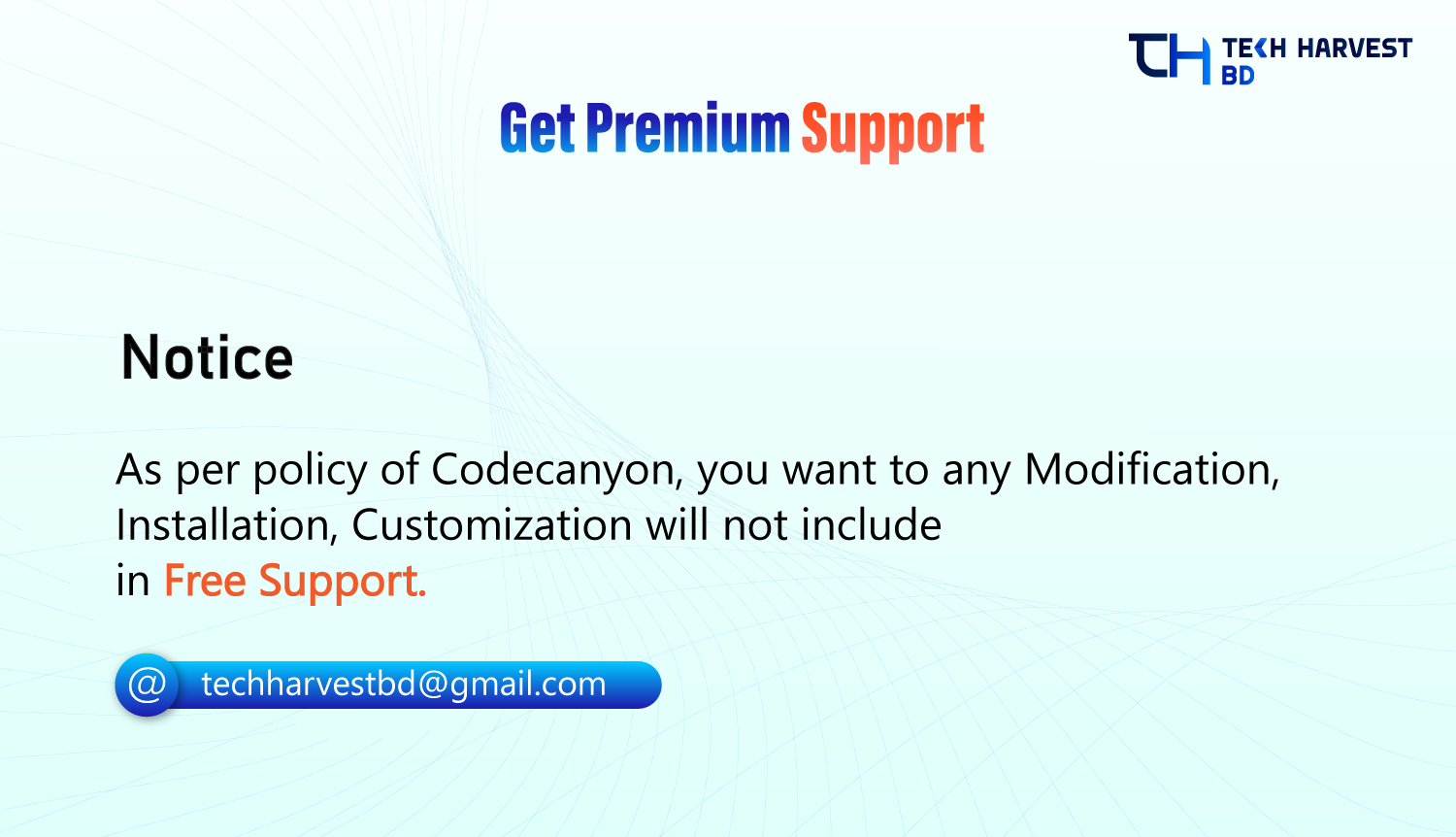 TH TECH HARVEST BD

Get Premium Support

Notice

As per policy of Codecanyon, you want to any Modification, Installation, Customization will not include in Free Support.

@ techharvestbd@gmail.com